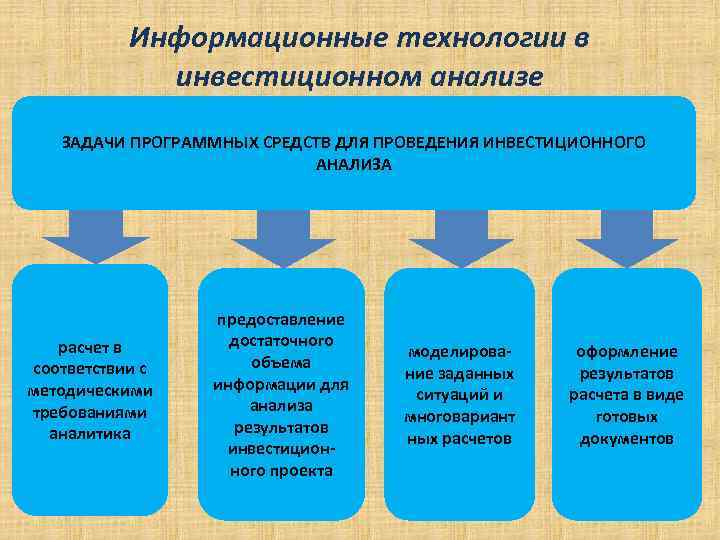 Информационные технологии в инвестиционном анализе

ЗАДАЧИ ПРОГРАММНЫХ СРЕДСТВ ДЛЯ ПРОВЕДЕНИЯ ИНВЕСТИЦИОННОГО АНАЛИЗА

расчет в соответствии с методическими требованиями аналитика

предоставление достаточного объема информации для анализа результатов инвестиционного проекта

моделирование заданных ситуаций и многовариант ных расчетов

оформление результатов расчета в виде готовых документов